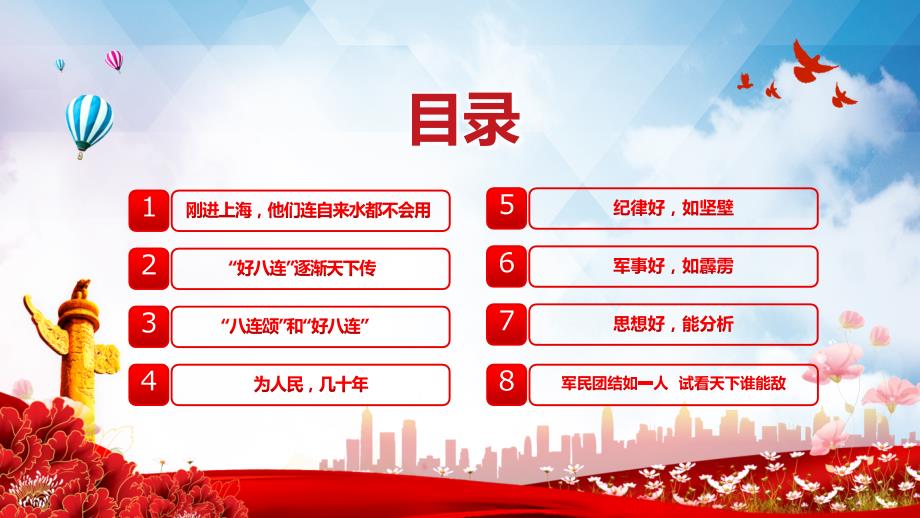 目录

1 刚进上海，他们连自来水都不会用

2 “好八连”逐渐天下传

3 “八连颂”和“好八连”

4 为人民，几十年

5 纪律好，如坚壁

6 军事好，如霹雳

7 思想好，能分析

8 军民团结如一人 试看天下谁能敌